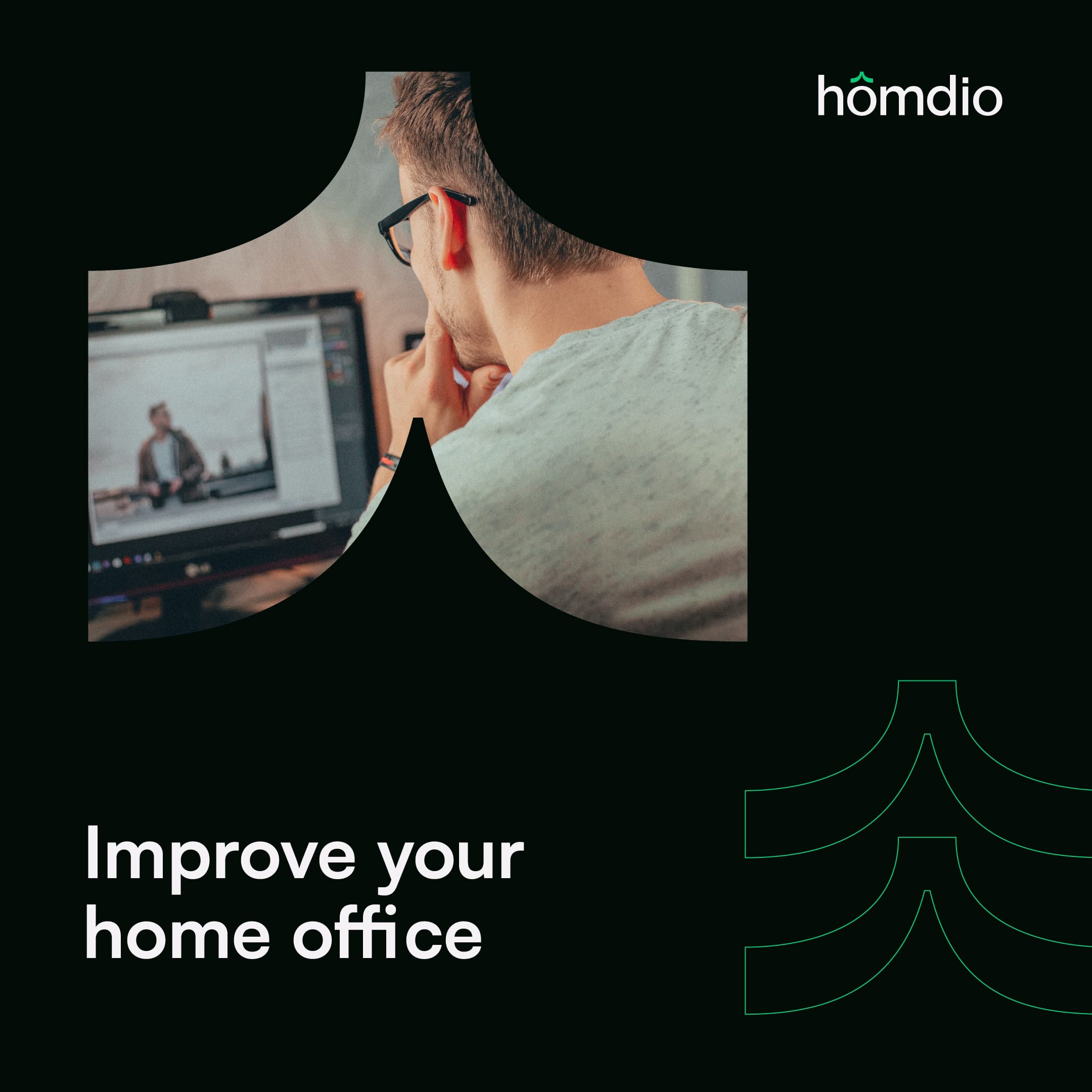 homdio

Improve your home office